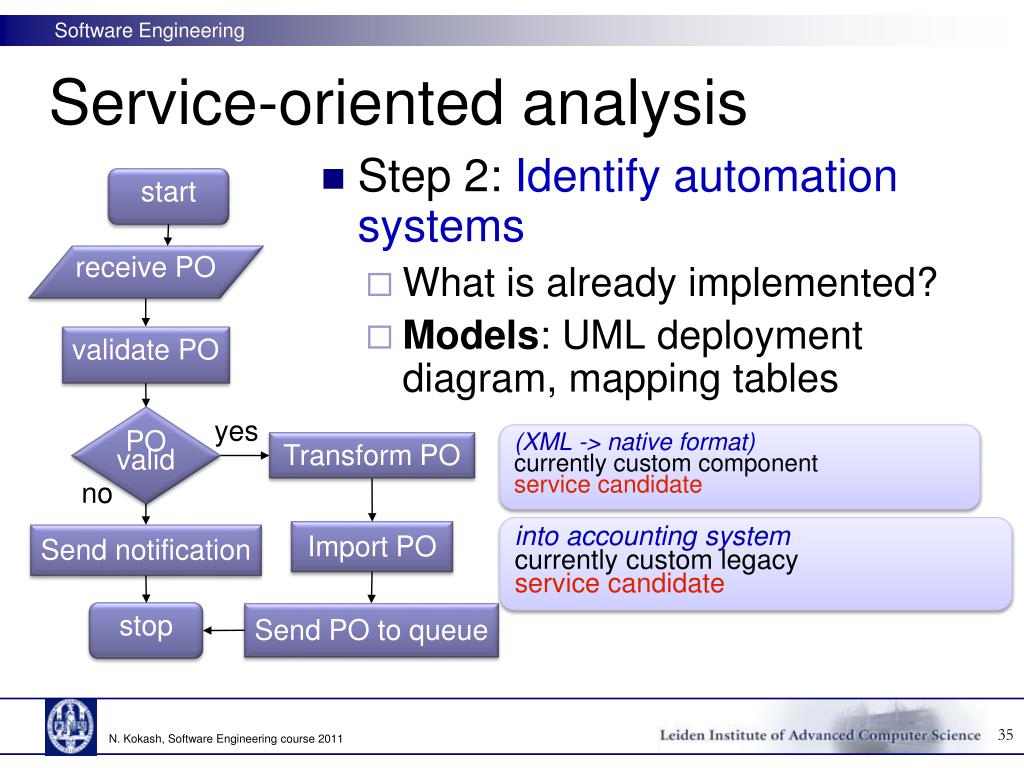 Software Engineering

Service-oriented analysis

start

receive PO

validate PO

PO valid

yes

no

Transform PO

Send notification

Import PO

stop

Send PO to queue

■ Step 2: Identify automation systems

□ What is already implemented?

□ **Models**: UML deployment diagram, mapping tables

(XML -> native format)
currently custom component
service candidate

into accounting system
currently custom legacy
service candidate

N. Kokash, Software Engineering course 2011

Leiden Institute of Advanced Computer Science

35